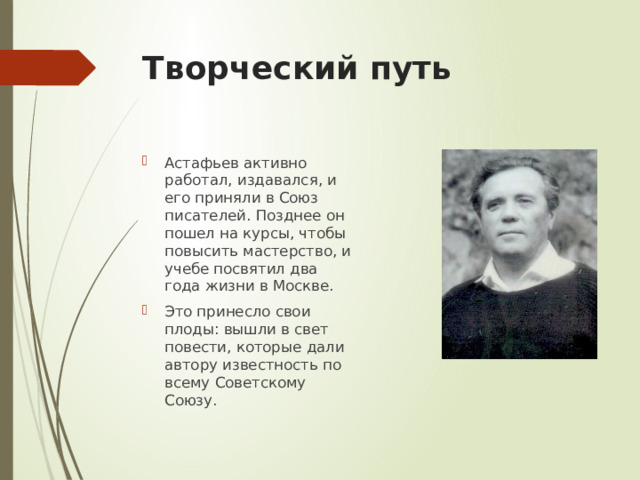 Творческий путь

Астафьев активно работал, издавался, и его приняли в Союз писателей. Позднее он пошел на курсы, чтобы повысить мастерство, и учебе посвятил два года жизни в Москве.

Это принесло свои плоды: вышли в свет повести, которые дали автору известность по всему Советскому Союзу.